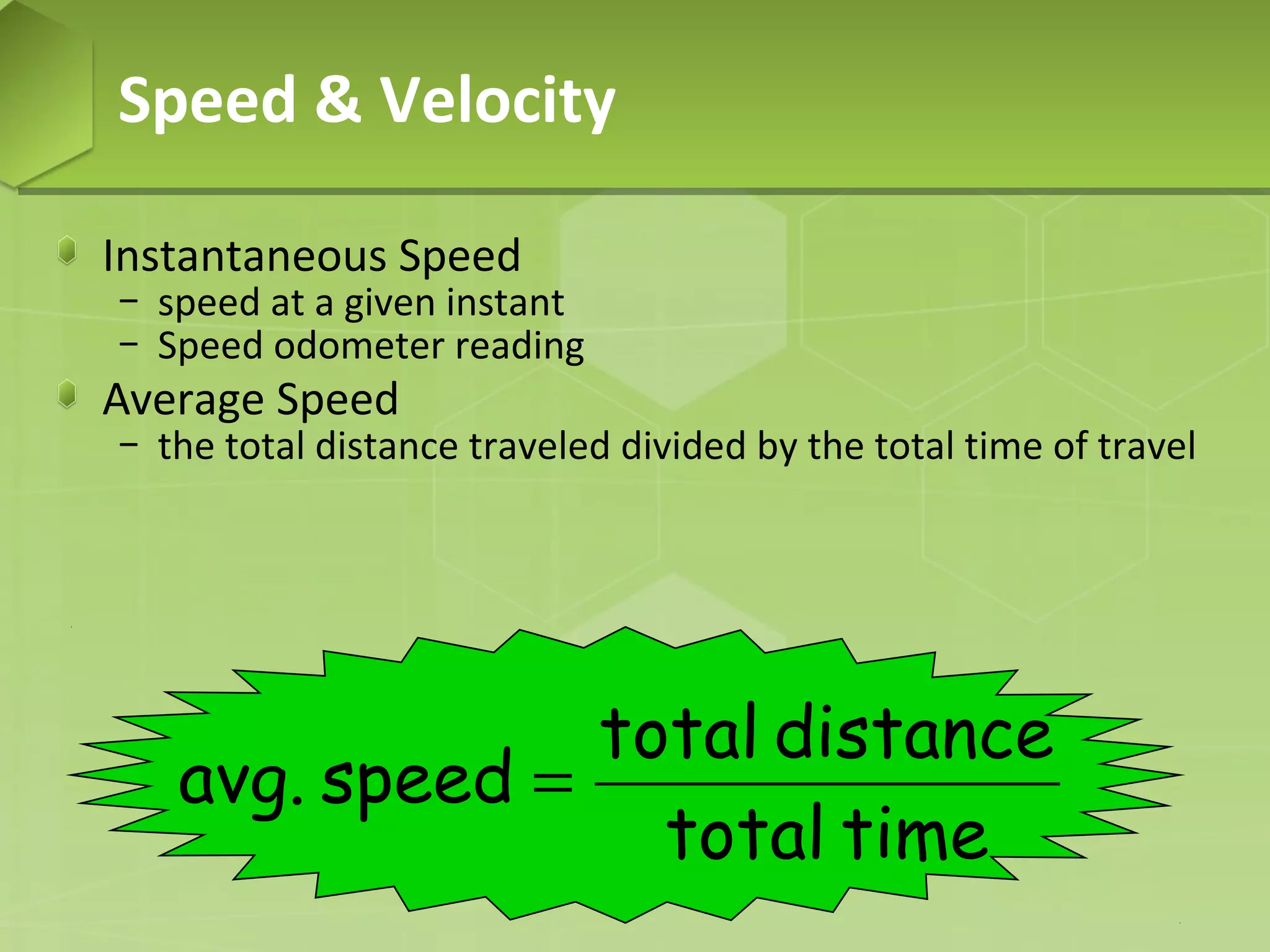 Speed & Velocity

Instantaneous Speed
– speed at a given instant
– Speed odometer reading

Average Speed
– the total distance traveled divided by the total time of travel

$\text{avg. speed} = \frac{\text{total distance}}{\text{total time}}$